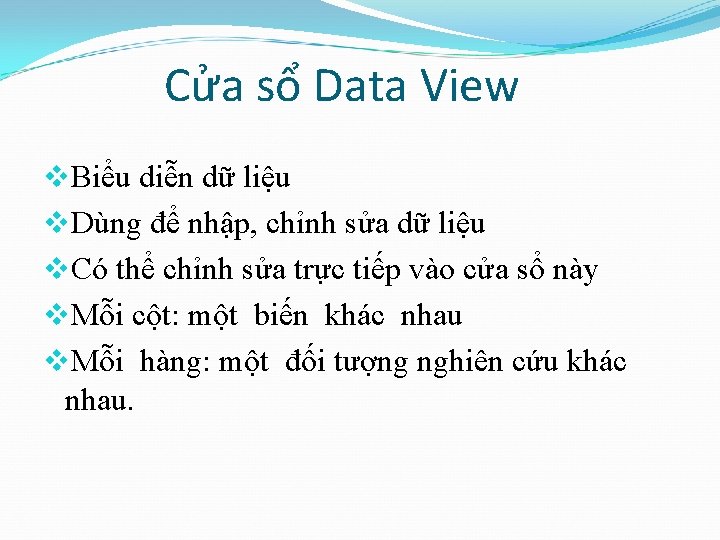 Cửa sổ Data View

❖Biểu diễn dữ liệu
❖Dùng để nhập, chỉnh sửa dữ liệu
❖Có thể chỉnh sửa trực tiếp vào cửa sổ này
❖Mỗi cột: một biến khác nhau
❖Mỗi hàng: một đối tượng nghiên cứu khác nhau.